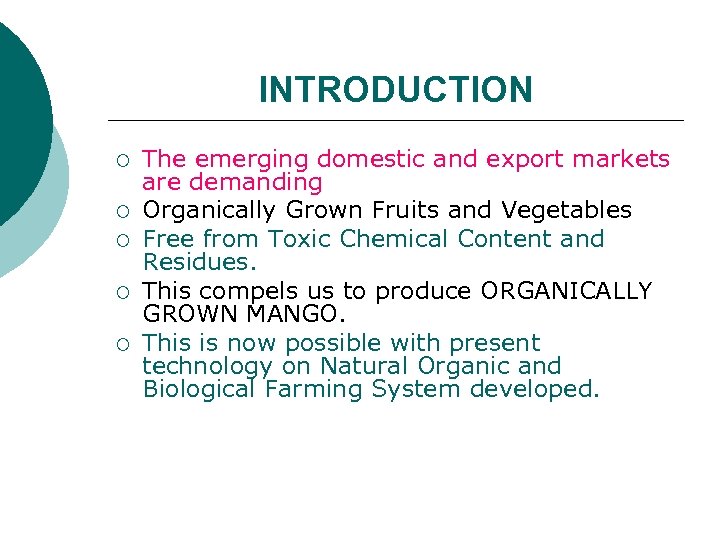 INTRODUCTION

○ The emerging domestic and export markets are demanding
○ Organically Grown Fruits and Vegetables
○ Free from Toxic Chemical Content and Residues.
○ This compels us to produce ORGANICALLY GROWN MANGO.
○ This is now possible with present technology on Natural Organic and Biological Farming System developed.